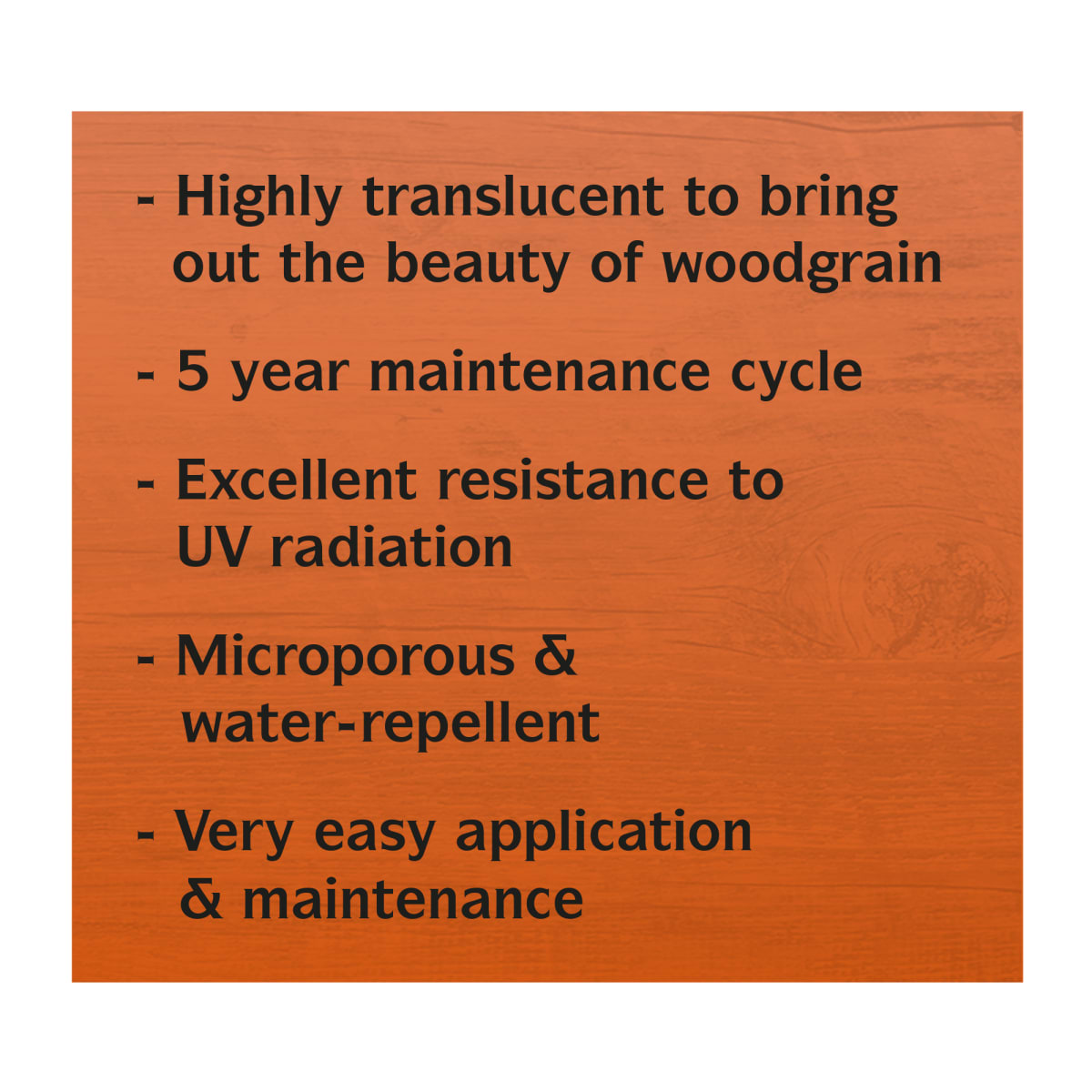 - Highly translucent to bring out the beauty of woodgrain

- 5 year maintenance cycle

- Excellent resistance to UV radiation

- Microporous & water-repellent

- Very easy application & maintenance